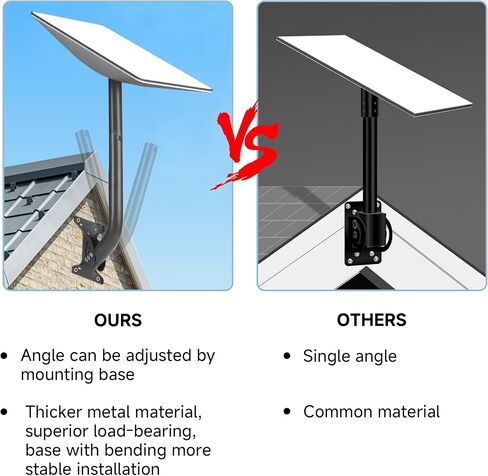 VS

OURS

• Angle can be adjusted by mounting base

• Thicker metal material, superior load-bearing, base with bending more stable installation

OTHERS

• Single angle

• Common material